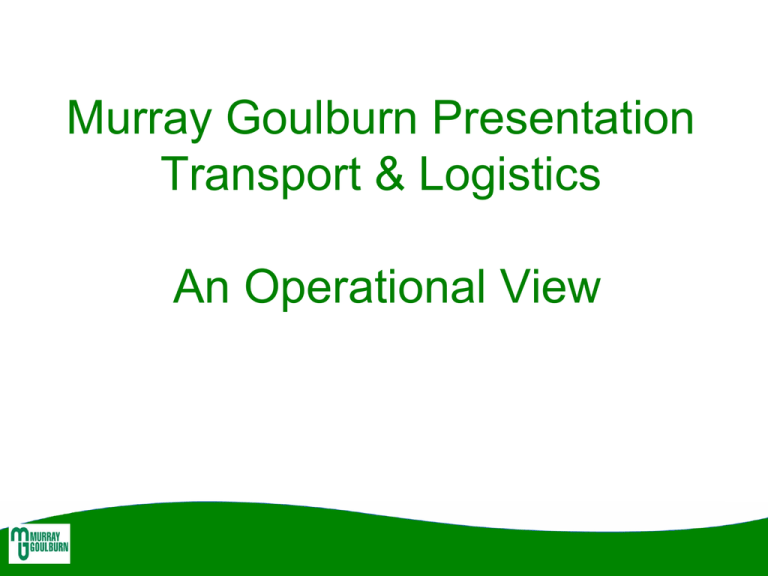 Murray Goulburn Presentation
Transport & Logistics

An Operational View

MURRAY
GOULBURN